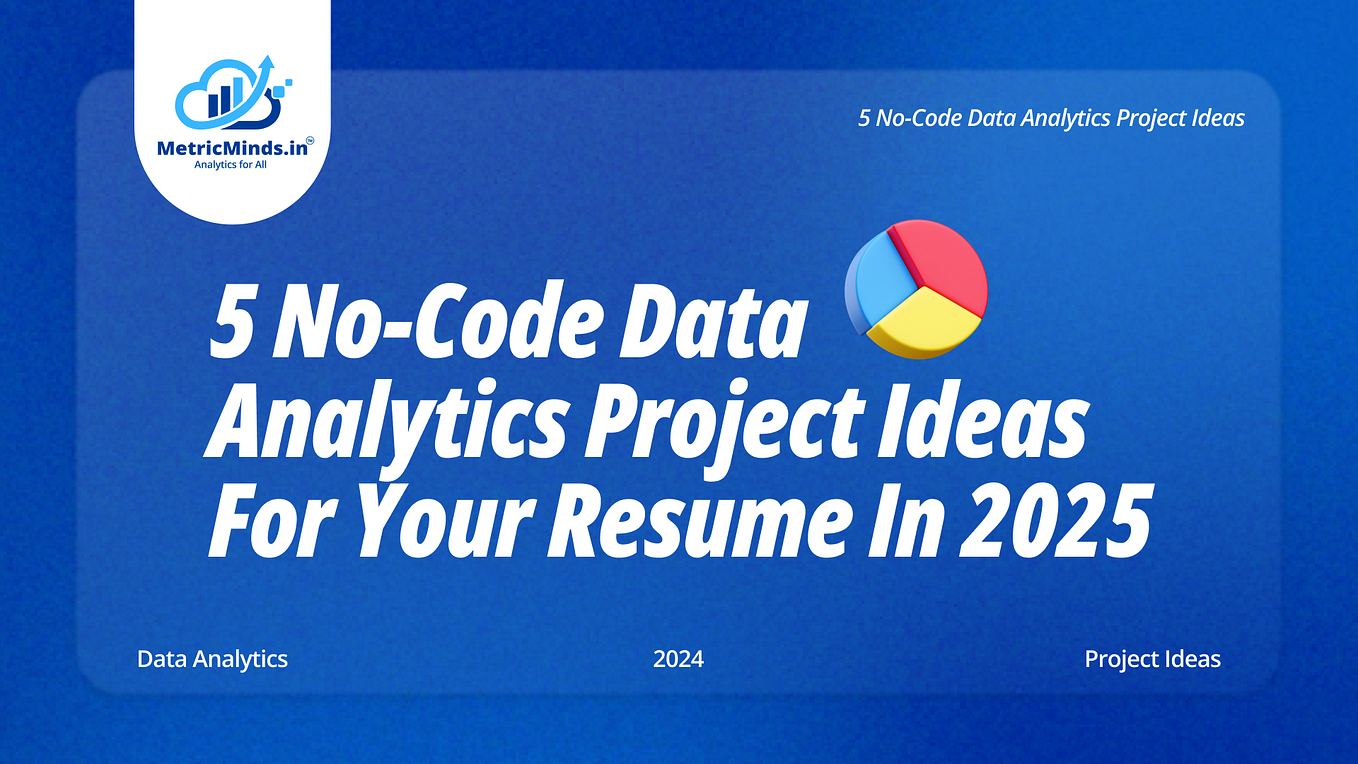 MetricMinds.in™
Analytics for All

5 No-Code Data Analytics Project Ideas

5 No-Code Data Analytics Project Ideas For Your Resume In 2025

Data Analytics

2024

Project Ideas